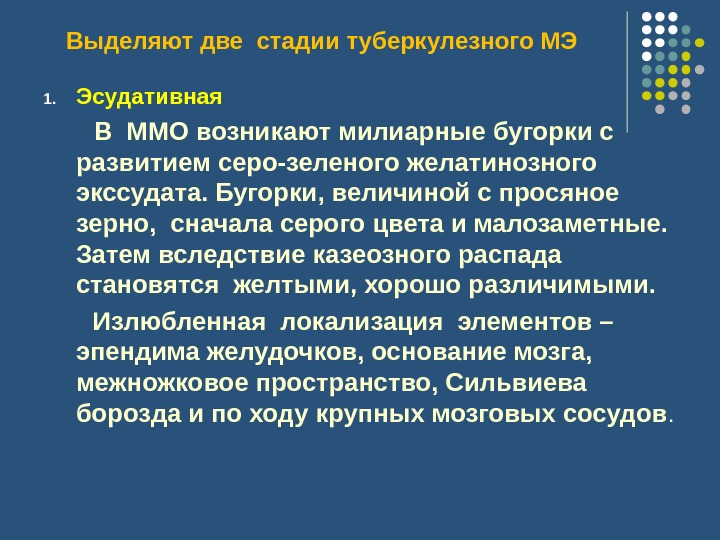 Выделяют две стадии туберкулезного МЭ

1. Эсудативная

В ММО возникают милиарные бугорки с развитием серо-зеленого желатинозного экссудата. Бугорки, величиной с просяное зерно, сначала серого цвета и малозаметные. Затем вследствие казеозного распада становятся желтыми, хорошо различимыми.

Излюбленная локализация элементов – эпендима желудочков, основание мозга, межножковое пространство, Сильвиева борозда и по ходу крупных мозговых сосудов.